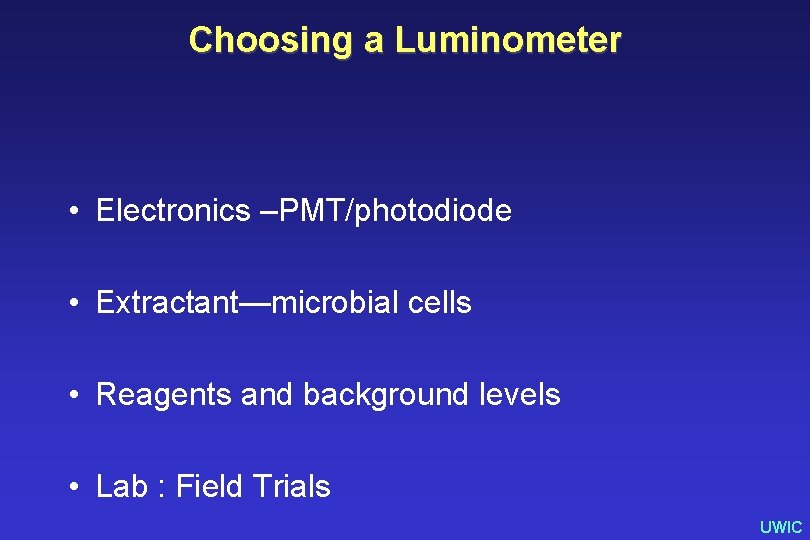 Choosing a Luminometer

• Electronics –PMT/photodiode

• Extractant—microbial cells

• Reagents and background levels

• Lab : Field Trials

UWIC